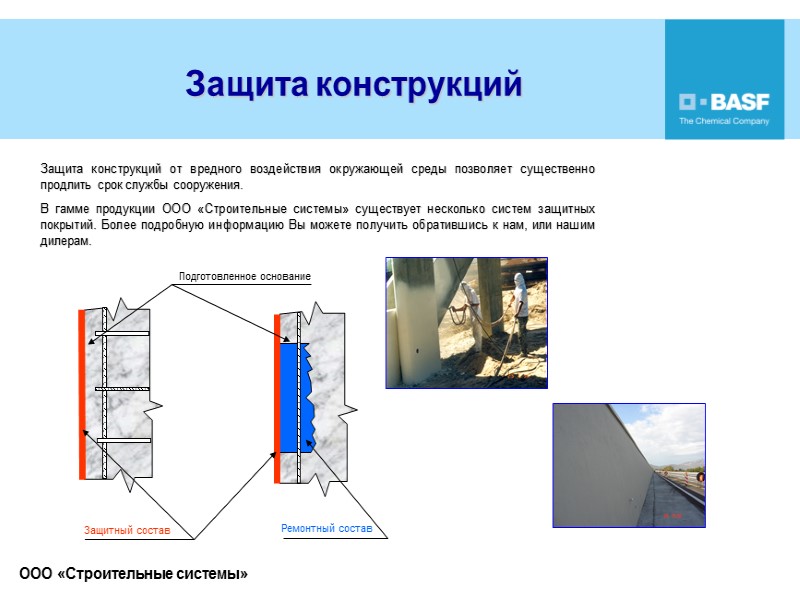 Защита конструкций

BASF
The Chemical Company

Защита конструкций от вредного воздействия окружающей среды позволяет существенно продлить срок службы сооружения.

В гамме продукции ООО «Строительные системы» существует несколько систем защитных покрытий. Более подробную информацию Вы можете получить обратившись к нам, или нашим дилерам.

Подготовленное основание

Защитный состав

Ремонтный состав

ООО «Строительные системы»